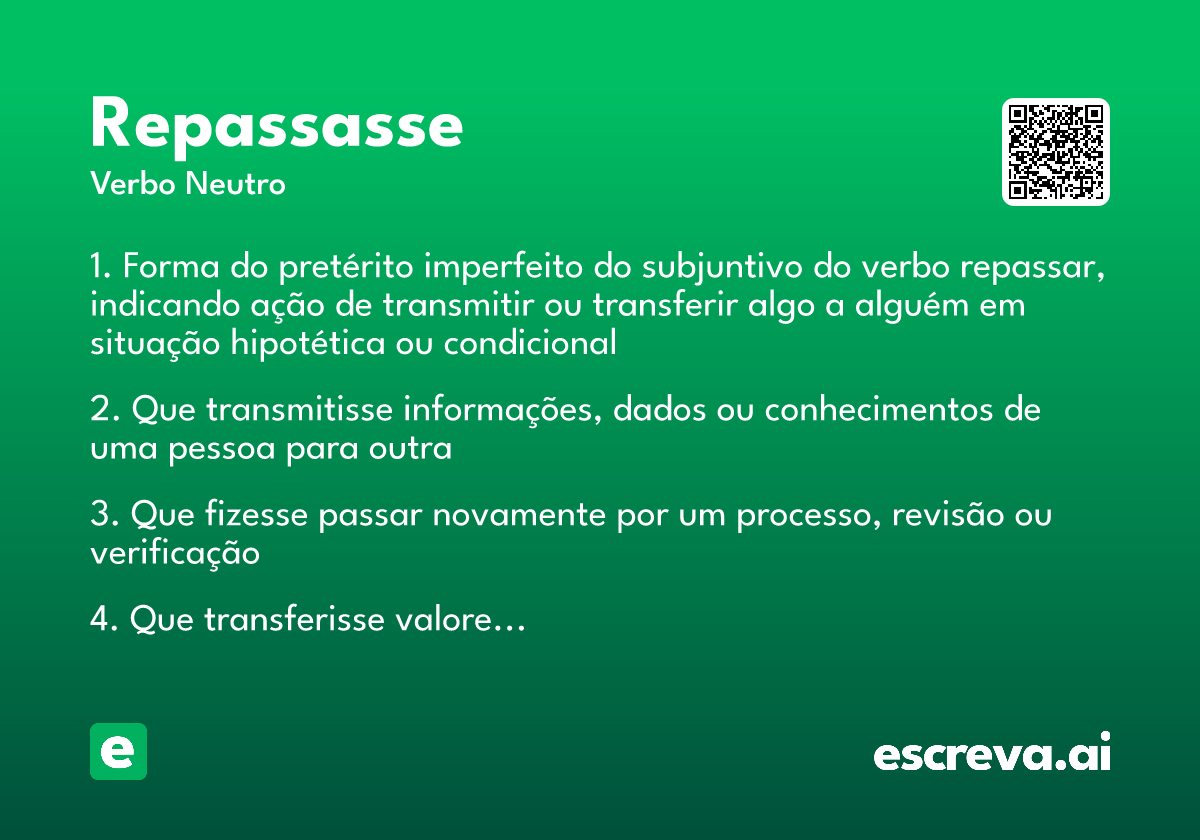 Repassasse
Verbo Neutro

1. Forma do pretérito imperfeito do subjuntivo do verbo repassar, indicando ação de transmitir ou transferir algo a alguém em situação hipotética ou condicional

2. Que transmitisse informações, dados ou conhecimentos de uma pessoa para outra

3. Que fizesse passar novamente por um processo, revisão ou verificação

4. Que transferisse valore…

e

escreva.ai